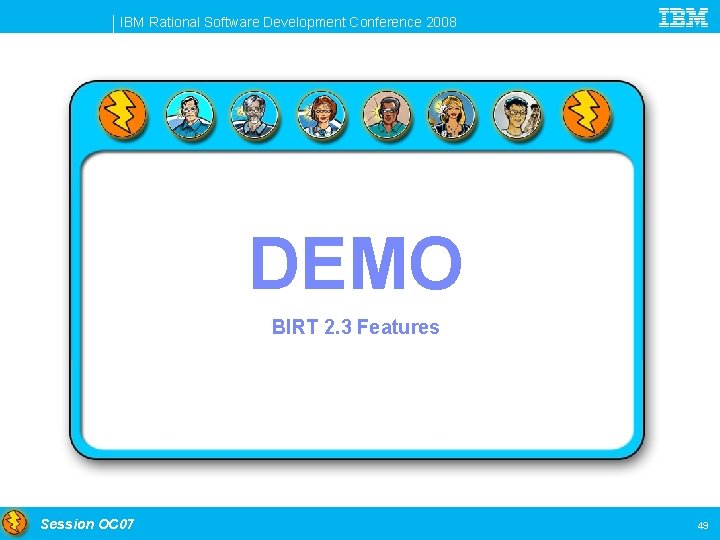 IBM Rational Software Development Conference 2008

IBM

DEMO

BIRT 2.3 Features

Session OC07

49